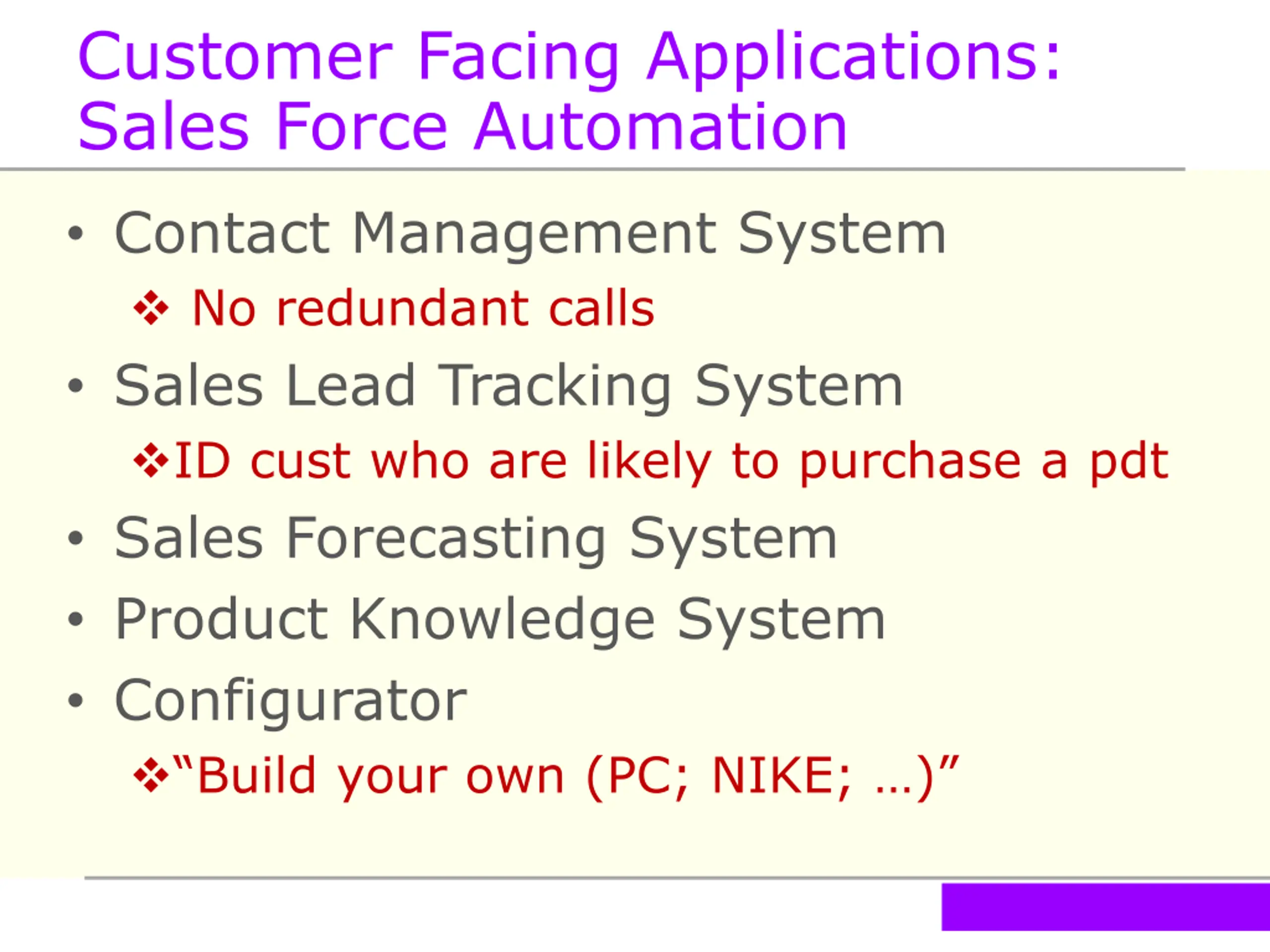 Customer Facing Applications: Sales Force Automation

• Contact Management System
 ❖ No redundant calls
• Sales Lead Tracking System
 ❖ID cust who are likely to purchase a pdt
• Sales Forecasting System
• Product Knowledge System
• Configurator
 ❖"Build your own (PC; NIKE; …)"